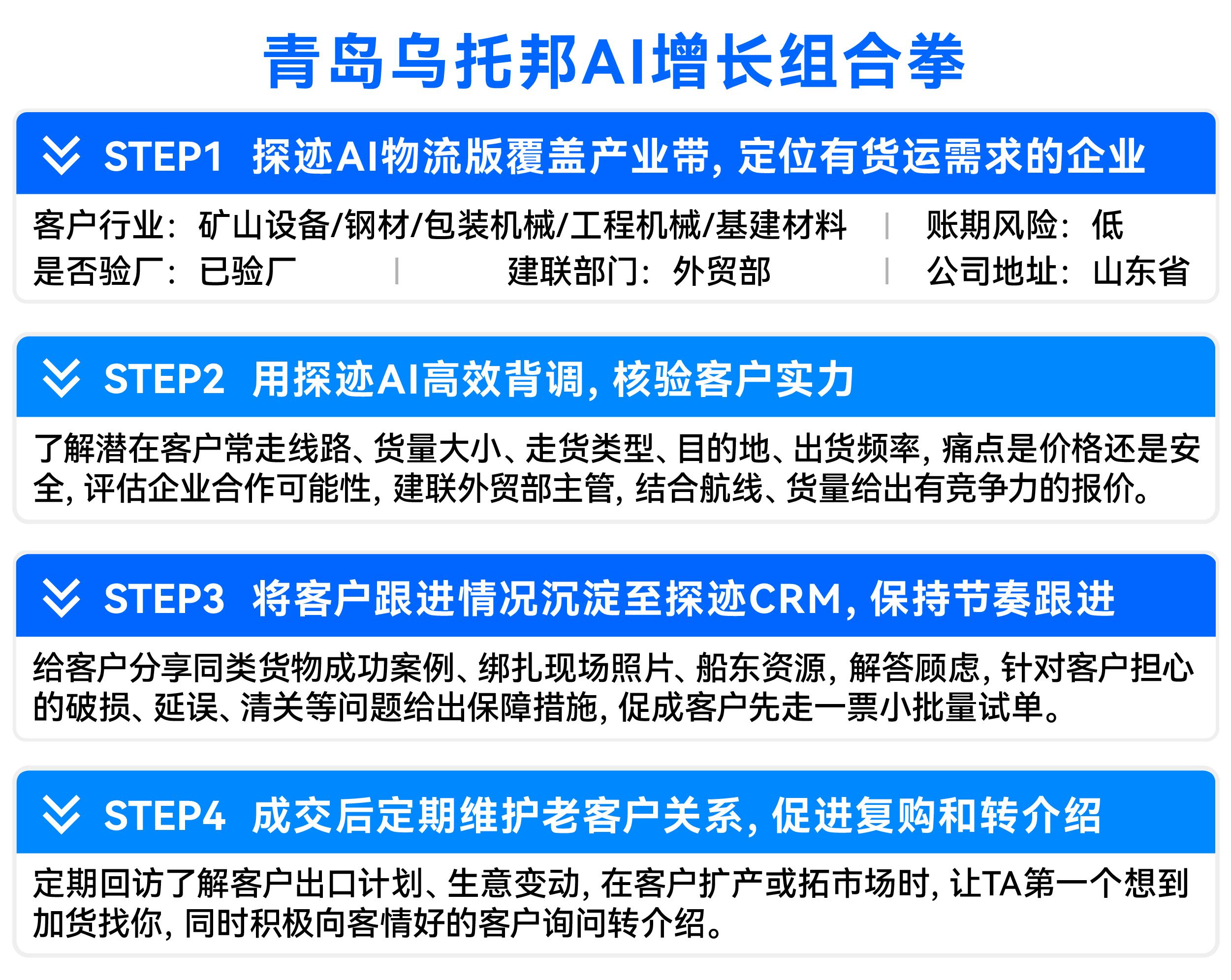 青岛乌托邦AI增长组合拳

STEP1 探迹AI物流版覆盖产业带，定位有货运需求的企业

客户行业：矿山设备/钢材/包装机械/工程机械/基建材料 | 账期风险：低
是否验厂：已验厂 | 建联部门：外贸部 | 公司地址：山东省

STEP2 用探迹AI高效背调，核验客户实力

了解潜在客户常走线路、货量大小、走货类型、目的地、出货频率，痛点是价格还是安全，评估企业合作可能性，建联外贸部主管，结合航线、货量给出有竞争力的报价。

STEP3 将客户跟进情况沉淀至探迹CRM，保持节奏跟进

给客户分享同类货物成功案例、绑扎现场照片、船东资源，解答顾虑，针对客户担心的破损、延误、清关等问题给出保障措施，促成客户先走一票小批量试单。

STEP4 成交后定期维护老客户关系，促进复购和转介绍

定期回访了解客户出口计划、生意变动，在客户扩产或拓市场时，让TA第一个想到加货找你，同时积极向客情好的客户询问转介绍。